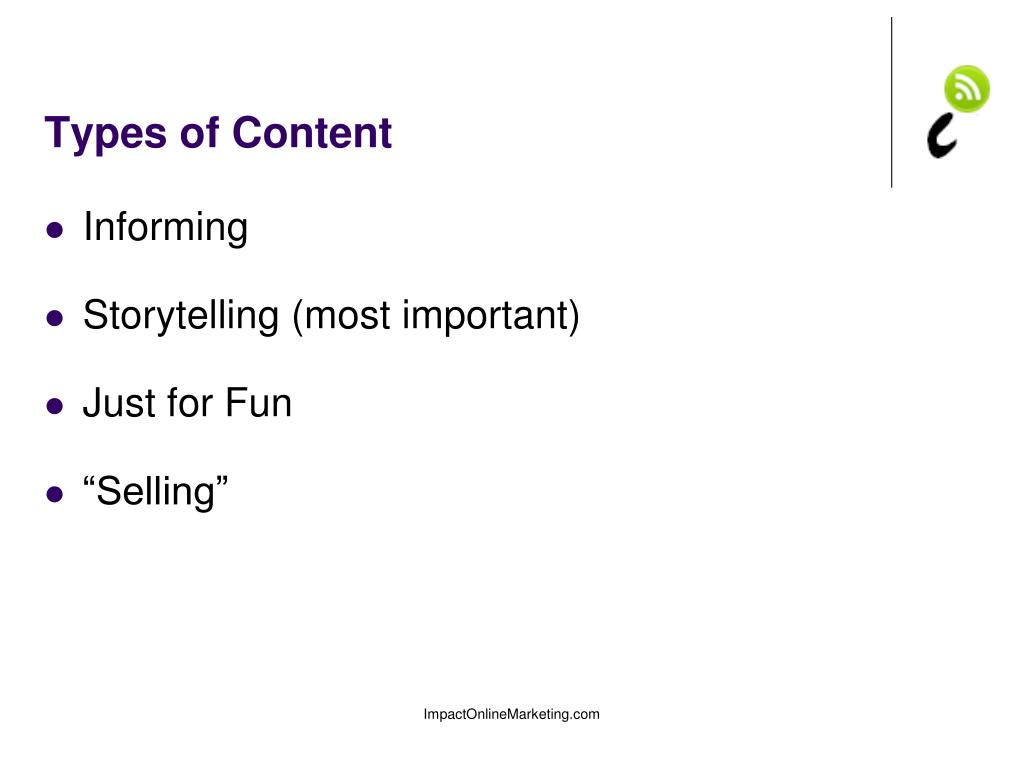 Types of Content

- Informing
- Storytelling (most important)
- Just for Fun
- “Selling”

ImpactOnlineMarketing.com